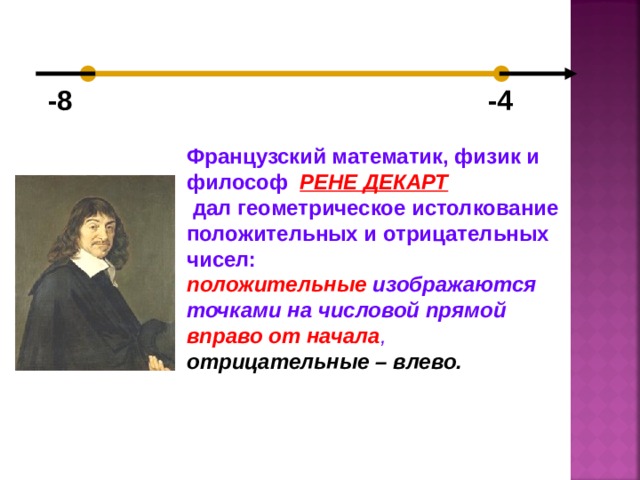 -8

-4

Французский математик, физик и философ РЕНЕ ДЕКАРТ дал геометрическое истолкование положительных и отрицательных чисел:
положительные изображаются точками на числовой прямой вправо от начала,
отрицательные – влево.